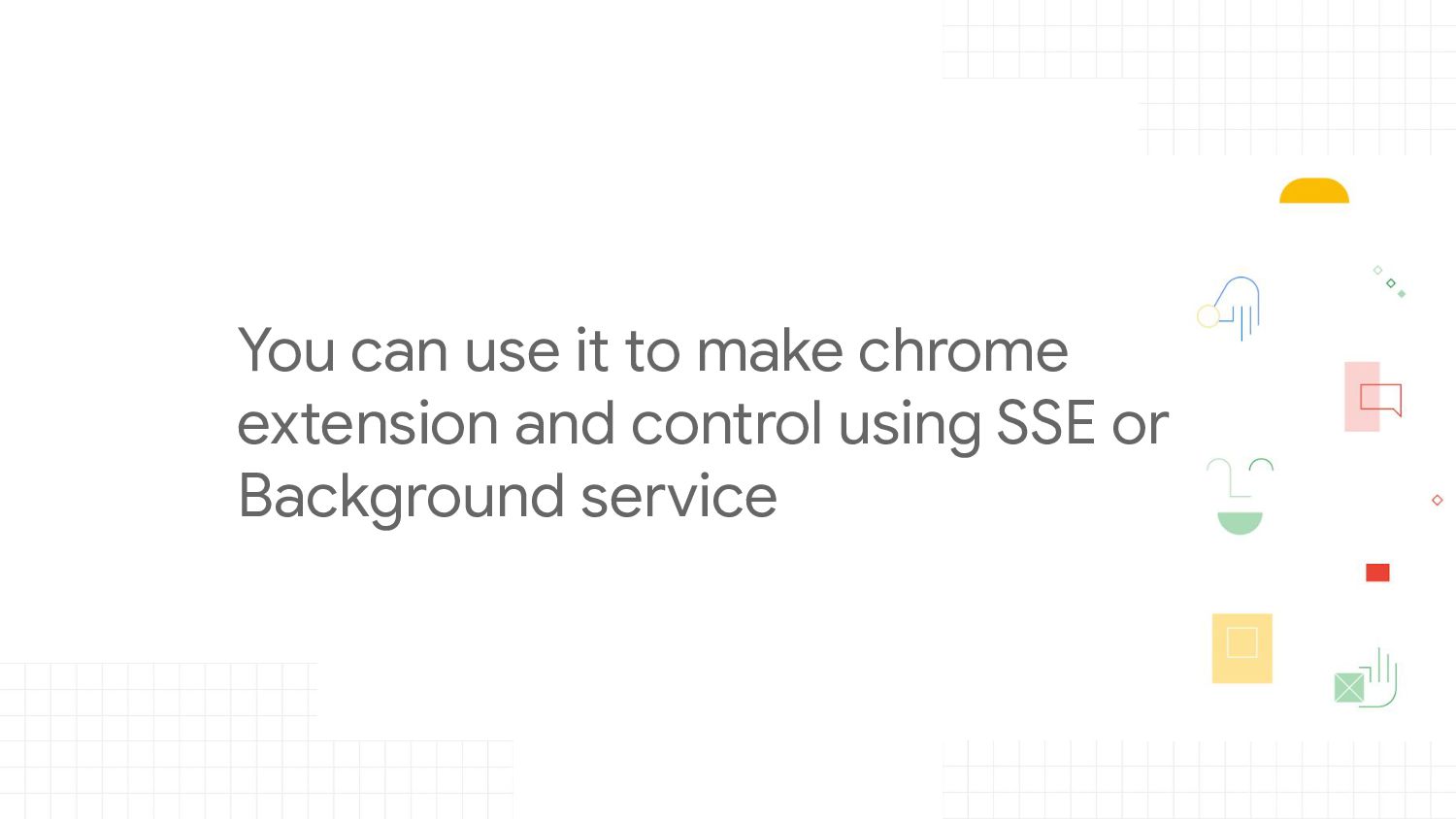 You can use it to make chrome extension and control using SSE or Background service